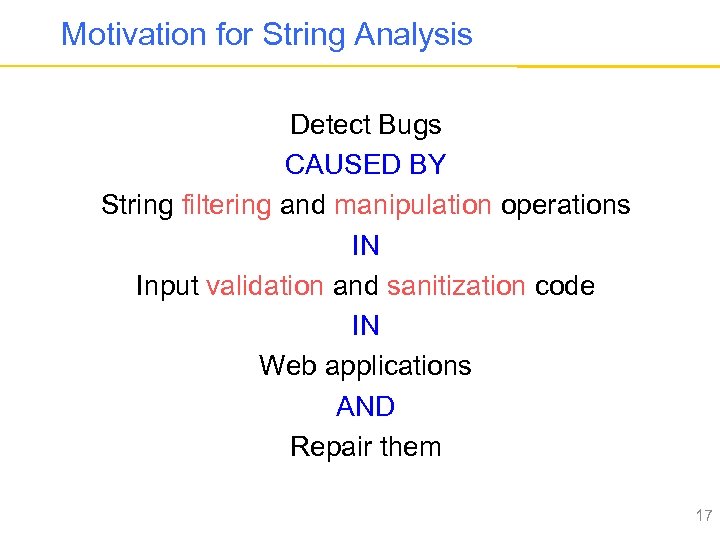 Motivation for String Analysis

Detect Bugs

CAUSED BY

String filtering and manipulation operations

IN

Input validation and sanitization code

IN

Web applications

AND

Repair them

17